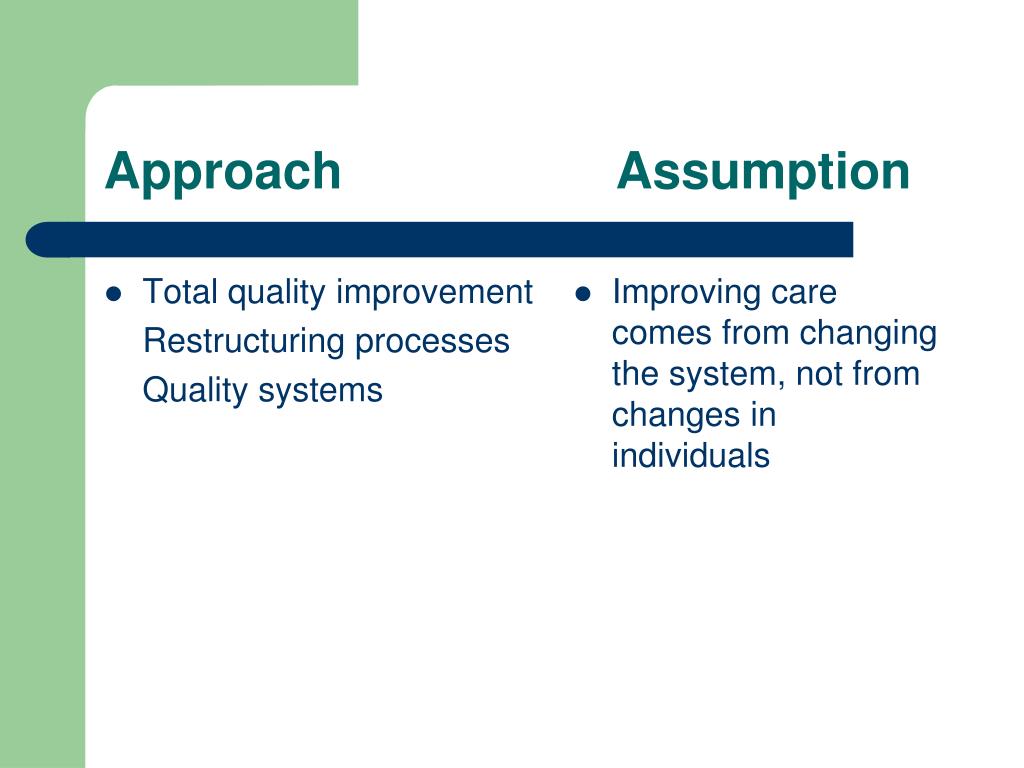 Approach Assumption

- Total quality improvement
  Restructuring processes
  Quality systems

- Improving care comes from changing the system, not from changes in individuals